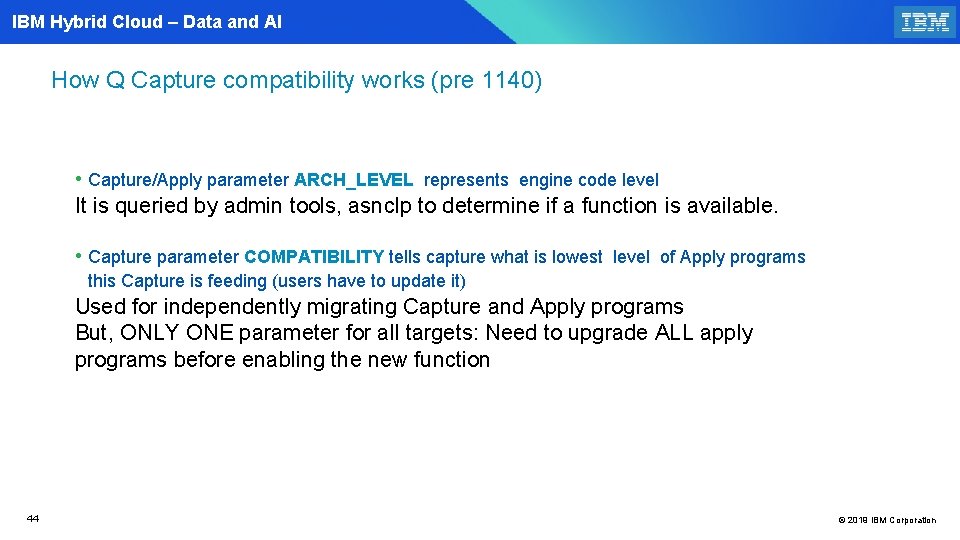 IBM Hybrid Cloud – Data and AI

IBM

How Q Capture compatibility works (pre 1140)

• Capture/Apply parameter ARCH_LEVEL represents engine code level

It is queried by admin tools, asnclp to determine if a function is available.

• Capture parameter COMPATIBILITY tells capture what is lowest level of Apply programs this Capture is feeding (users have to update it)

Used for independently migrating Capture and Apply programs
But, ONLY ONE parameter for all targets: Need to upgrade ALL apply programs before enabling the new function

44

© 2018 IBM Corporation